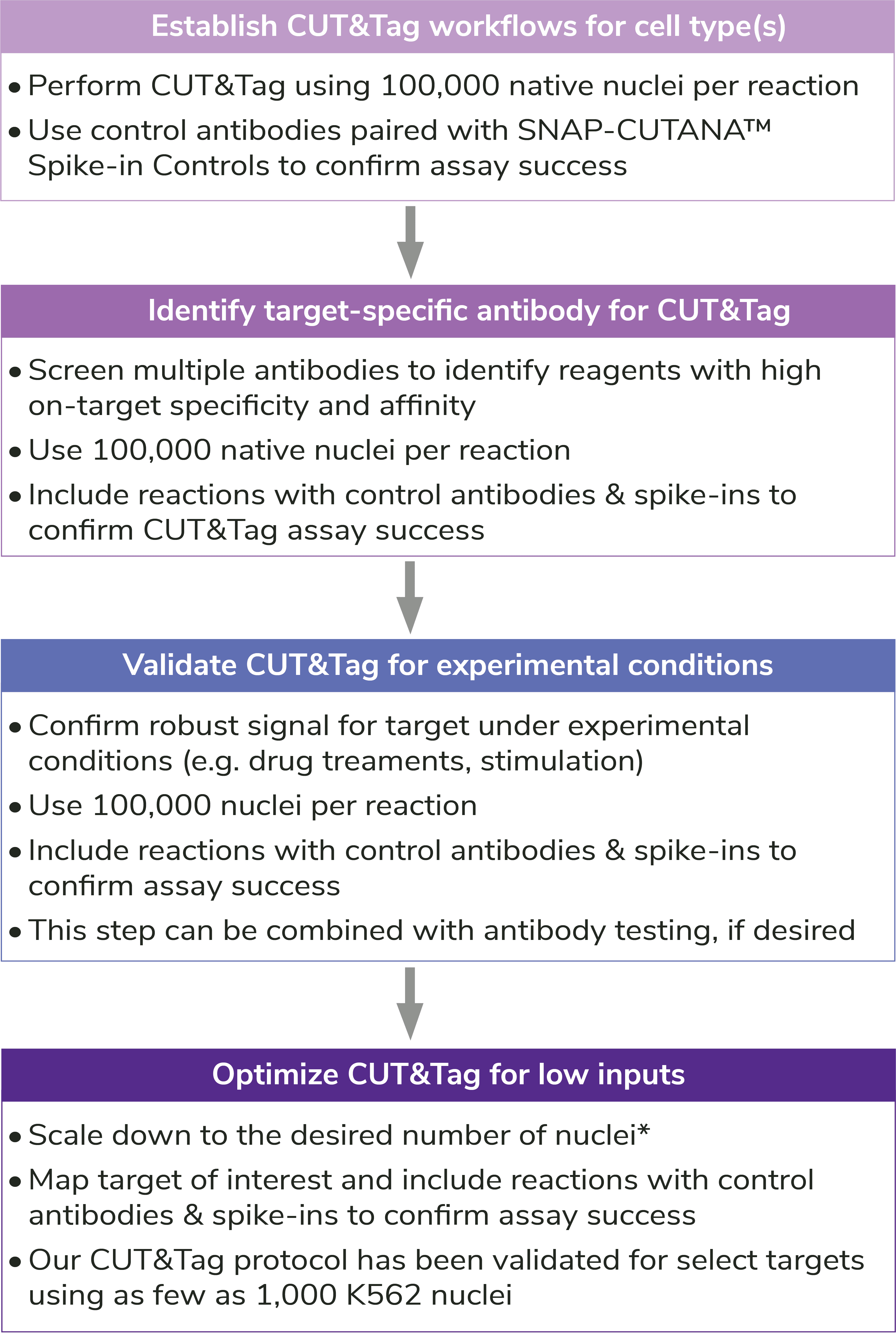 Establish CUT&Tag workflows for cell type(s)

• Perform CUT&Tag using 100,000 native nuclei per reaction
• Use control antibodies paired with SNAP-CUTANA™ Spike-in Controls to confirm assay success

Identify target-specific antibody for CUT&Tag

• Screen multiple antibodies to identify reagents with high on-target specificity and affinity
• Use 100,000 native nuclei per reaction
• Include reactions with control antibodies & spike-ins to confirm CUT&Tag assay success

Validate CUT&Tag for experimental conditions

• Confirm robust signal for target under experimental conditions (e.g. drug treaments, stimulation)
• Use 100,000 nuclei per reaction
• Include reactions with control antibodies & spike-ins to confirm assay success
• This step can be combined with antibody testing, if desired

Optimize CUT&Tag for low inputs

• Scale down to the desired number of nuclei*
• Map target of interest and include reactions with control antibodies & spike-ins to confirm assay success
• Our CUT&Tag protocol has been validated for select targets using as few as 1,000 K562 nuclei